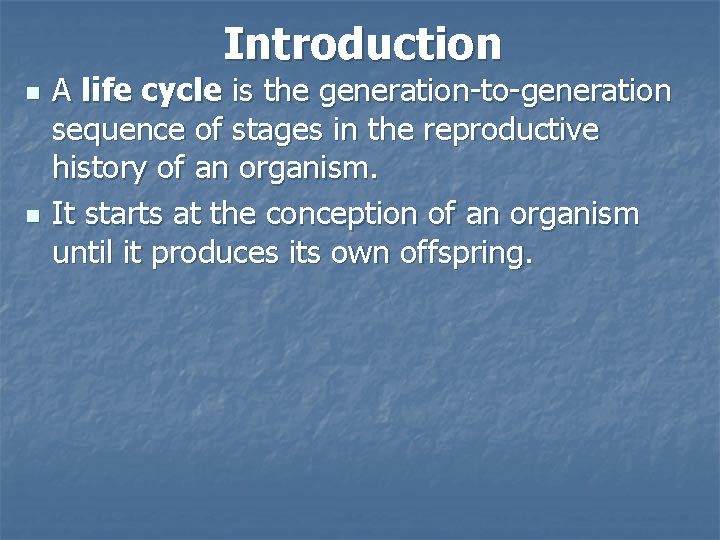 Introduction

- A life cycle is the generation-to-generation sequence of stages in the reproductive history of an organism.
- It starts at the conception of an organism until it produces its own offspring.